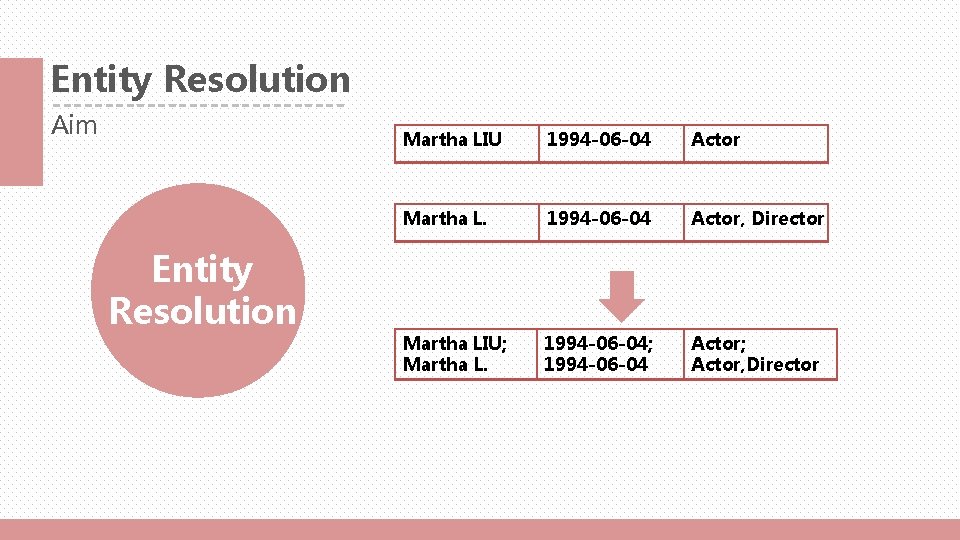 Entity Resolution
Aim

Entity Resolution

| Martha LIU | 1994-06-04 | Actor |
|---|---|---|

| Martha L. | 1994-06-04 | Actor, Director |
|---|---|---|

| Martha LIU; Martha L. | 1994-06-04; 1994-06-04 | Actor; Actor,Director |
|---|---|---|